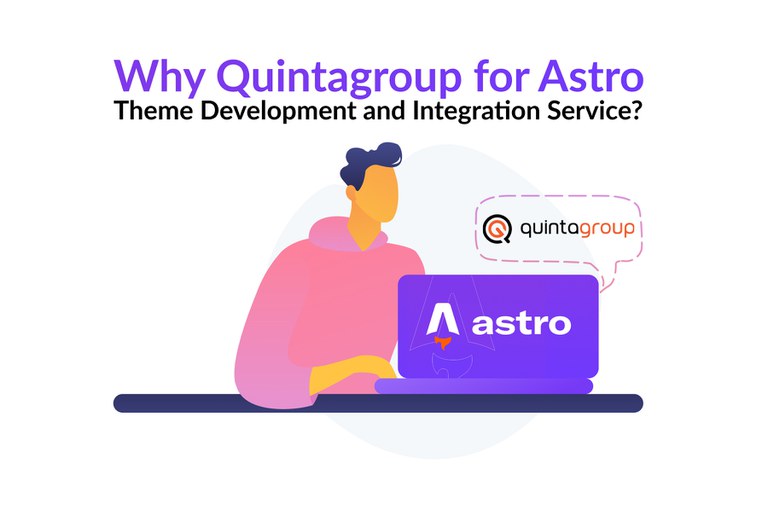 Why Quintagroup for Astro
Theme Development and Integration Service?

quintagroup

astro